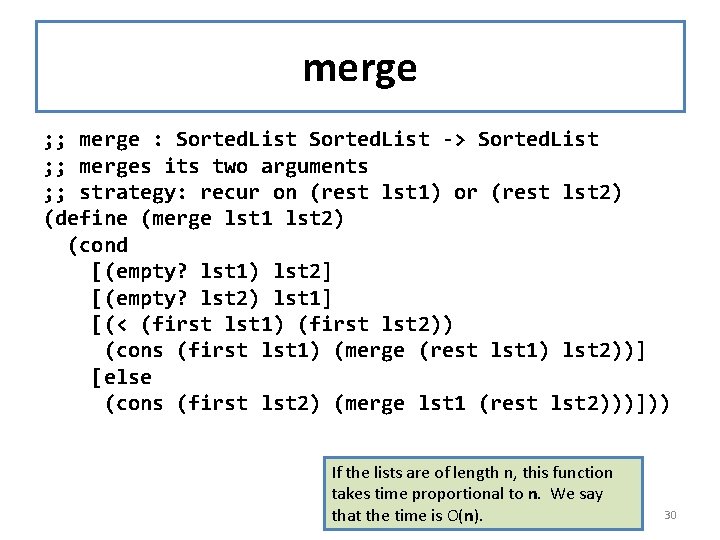 merge

;; merge : SortedList SortedList -> SortedList
;; merges its two arguments
;; strategy: recur on (rest lst1) or (rest lst2)
(define (merge lst1 lst2)
  (cond
    [(empty? lst1) lst2]
    [(empty? lst2) lst1]
    [(< (first lst1) (first lst2))
     (cons (first lst1) (merge (rest lst1) lst2))]
    [else
     (cons (first lst2) (merge lst1 (rest lst2)))]))

If the lists are of length n, this function takes time proportional to n. We say that the time is O(n).

30